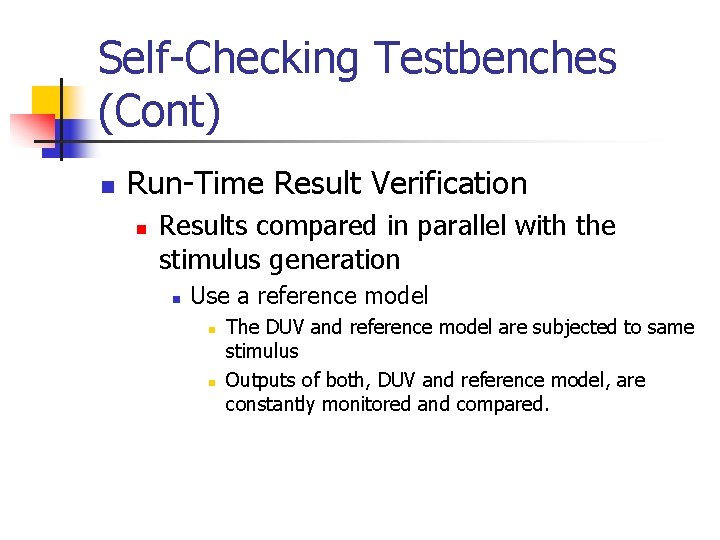 Self-Checking Testbenches (Cont)

Run-Time Result Verification

Results compared in parallel with the stimulus generation

Use a reference model

The DUV and reference model are subjected to same stimulus

Outputs of both, DUV and reference model, are constantly monitored and compared.